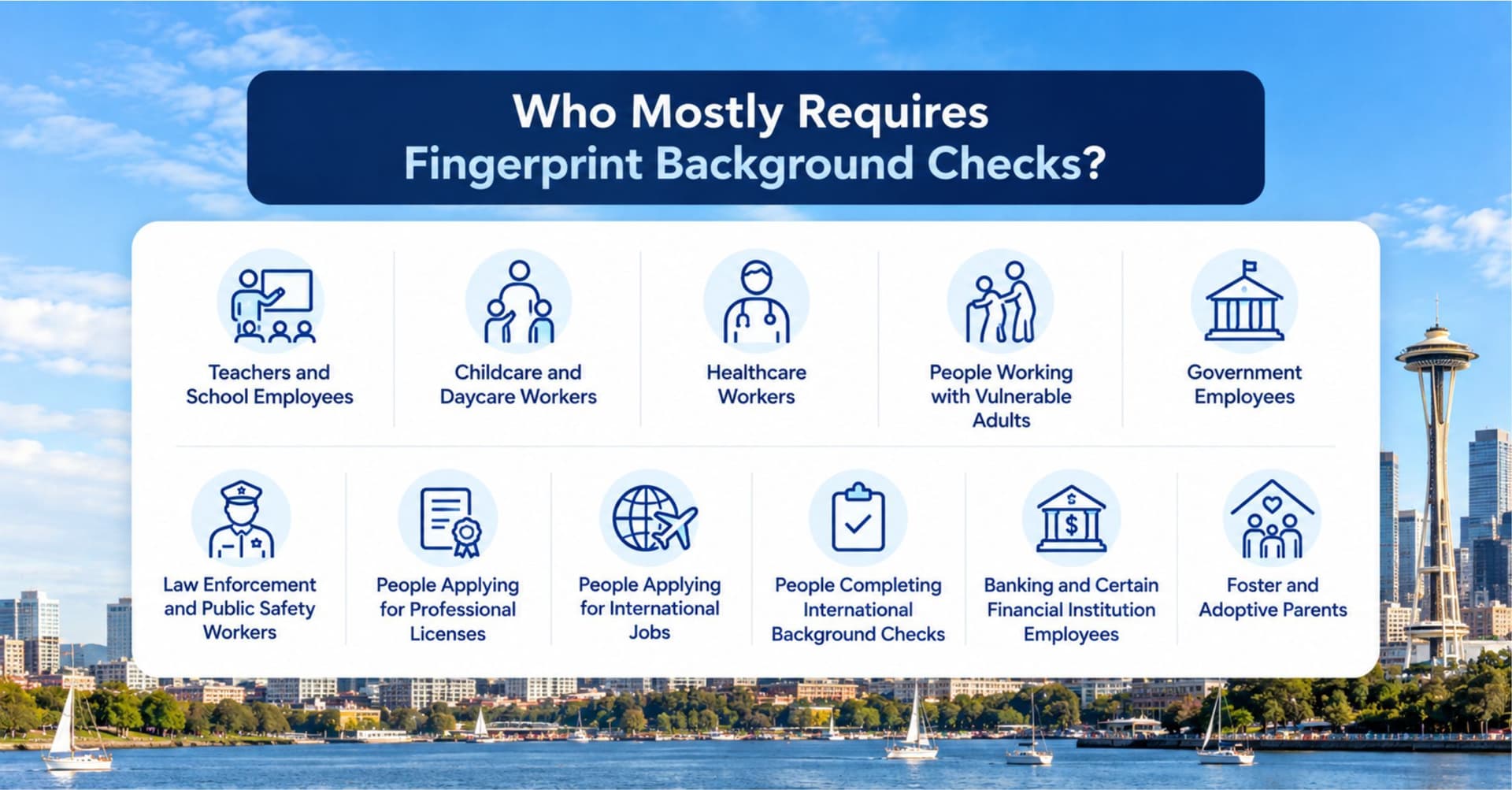 Who Mostly Requires
Fingerprint Background Checks?

Teachers and School Employees

Childcare and Daycare Workers

Healthcare Workers

People Working with Vulnerable Adults

Government Employees

Law Enforcement and Public Safety Workers

People Applying for Professional Licenses

People Applying for International Jobs

People Completing International Background Checks

Banking and Certain Financial Institution Employees

Foster and Adoptive Parents